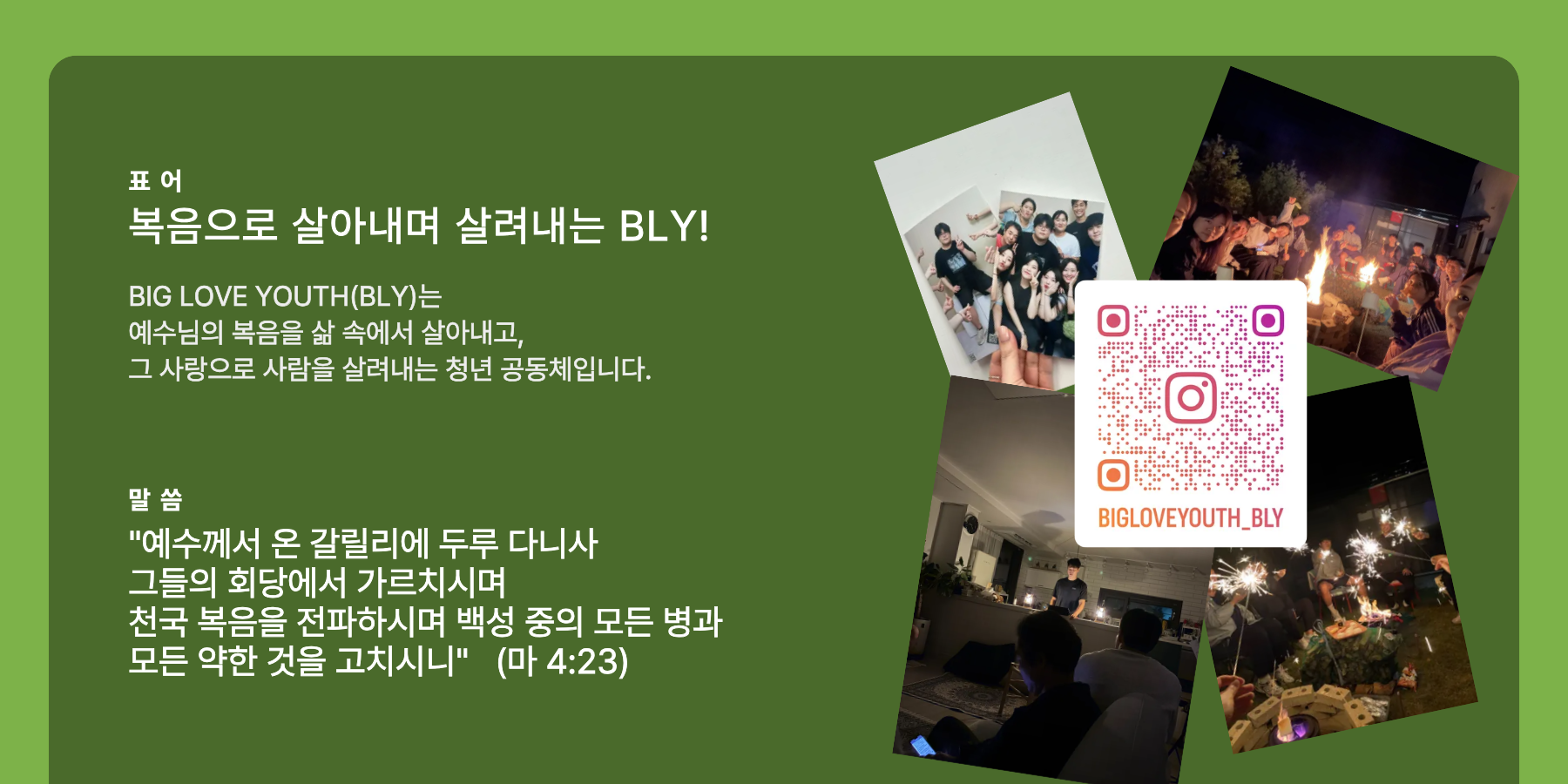 표 어
복음으로 살아내며 살려내는 BLY!

BIG LOVE YOUTH(BLY)는
예수님의 복음을 삶 속에서 살아내고,
그 사랑으로 사람을 살려내는 청년 공동체입니다.

말 씀
"예수께서 온 갈릴리에 두루 다니사
그들의 회당에서 가르치시며
천국 복음을 전파하시며 백성 중의 모든 병과
모든 약한 것을 고치시니" (마 4:23)

BIGLOVEYOUTH_BLY